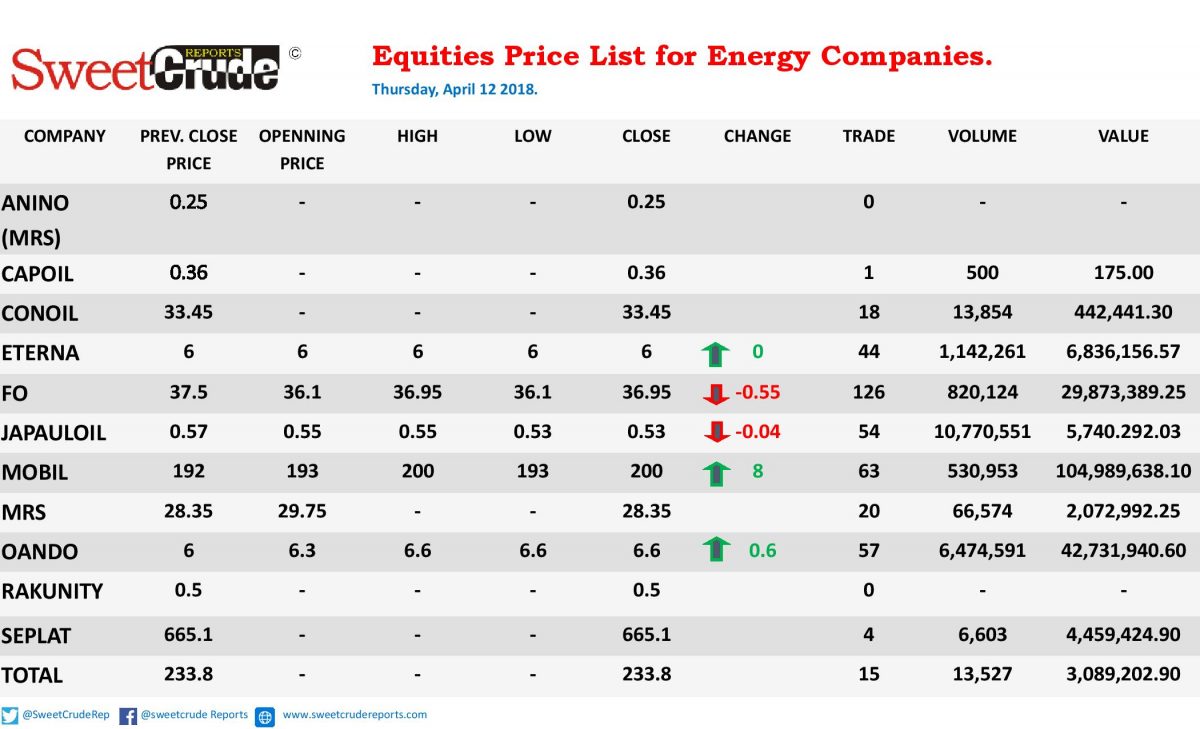 SweetCrude REPORTS ©

Equities Price List for Energy Companies.

Thursday, April 12 2018.

| COMPANY | PREV. CLOSE PRICE | OPENNING PRICE | HIGH | LOW | CLOSE | CHANGE | TRADE | VOLUME | VALUE |
|---|---|---|---|---|---|---|---|---|---|
| ANINO (MRS) | 0.25 | - | - | - | 0.25 | | 0 | - | - |
| CAPOIL | 0.36 | - | - | - | 0.36 | | 1 | 500 | 175.00 |
| CONOIL | 33.45 | - | - | - | 33.45 | | 18 | 13,854 | 442,441.30 |
| ETERNA | 6 | 6 | 6 | 6 | 6 | 0 | 44 | 1,142,261 | 6,836,156.57 |
| FO | 37.5 | 36.1 | 36.95 | 36.1 | 36.95 | -0.55 | 126 | 820,124 | 29,873,389.25 |
| JAPAULOIL | 0.57 | 0.55 | 0.55 | 0.53 | 0.53 | -0.04 | 54 | 10,770,551 | 5,740.292.03 |
| MOBIL | 192 | 193 | 200 | 193 | 200 | 8 | 63 | 530,953 | 104,989,638.10 |
| MRS | 28.35 | 29.75 | - | - | 28.35 | | 20 | 66,574 | 2,072,992.25 |
| OANDO | 6 | 6.3 | 6.6 | 6.6 | 6.6 | 0.6 | 57 | 6,474,591 | 42,731,940.60 |
| RAKUNITY | 0.5 | - | - | - | 0.5 | | 0 | - | - |
| SEPLAT | 665.1 | - | - | - | 665.1 | | 4 | 6,603 | 4,459,424.90 |
| TOTAL | 233.8 | - | - | - | 233.8 | | 15 | 13,527 | 3,089,202.90 |

@SweetCrudeRep @sweetcrude Reports www.sweetcrudereports.com